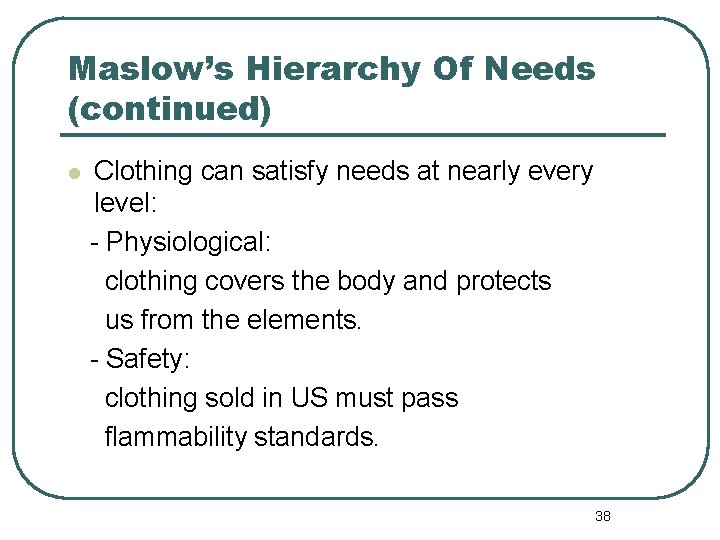 Maslow's Hierarchy Of Needs (continued)

Clothing can satisfy needs at nearly every level:

- Physiological:
clothing covers the body and protects us from the elements.

- Safety:
clothing sold in US must pass flammability standards.

38